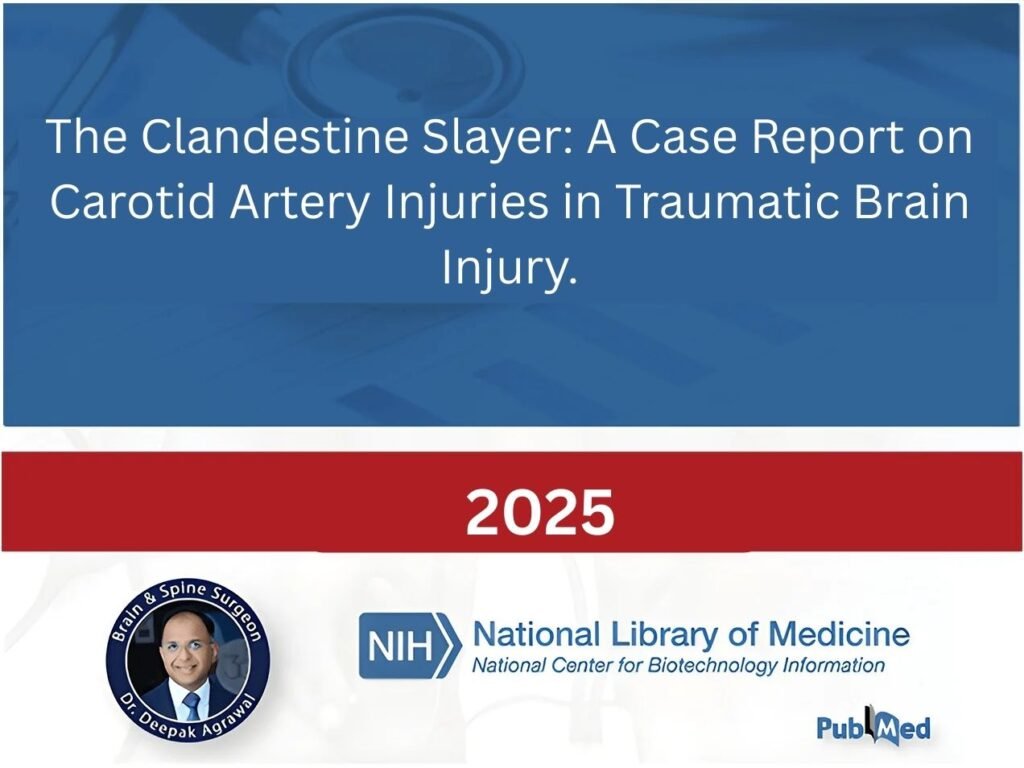 The Clandestine Slayer: A Case Report on Carotid Artery Injuries in Traumatic Brain Injury.

2025

Brain & Spine Surgeon
Dr. Deepak Agrawal

NIH National Library of Medicine
National Center for Biotechnology Information

PubMed